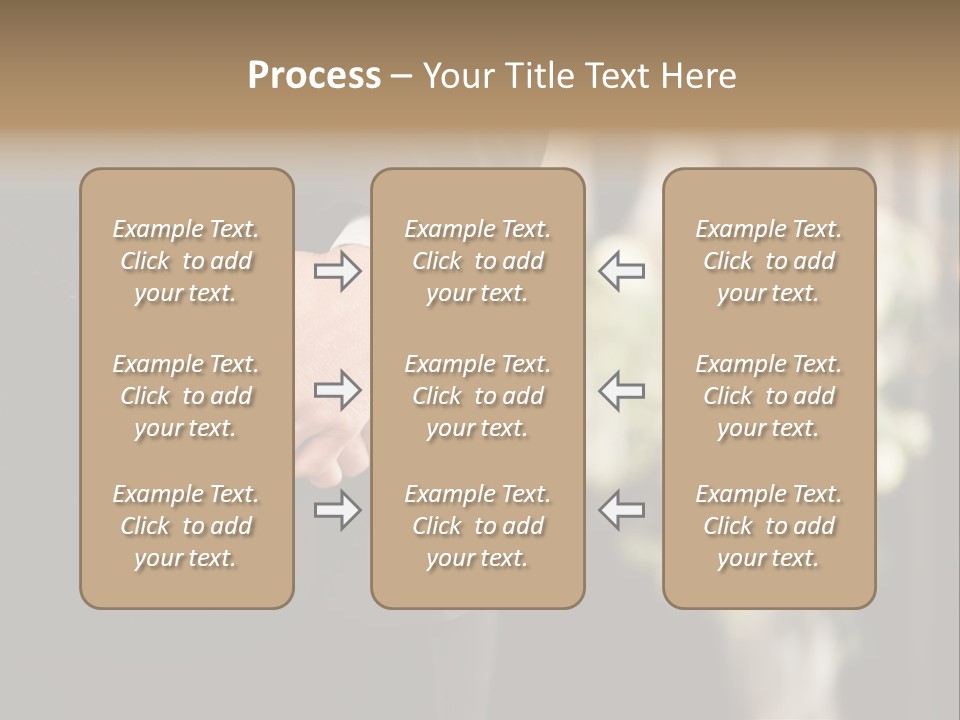 Process – Your Title Text Here

Example Text. Click to add your text.

Example Text. Click to add your text.

Example Text. Click to add your text.

Example Text. Click to add your text.

Example Text. Click to add your text.

Example Text. Click to add your text.

Example Text. Click to add your text.

Example Text. Click to add your text.

Example Text. Click to add your text.